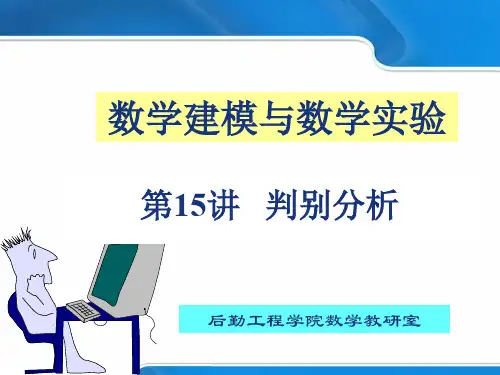 数学建模与数学实验

第15讲 判别分析

后勤工程学院数学教研室